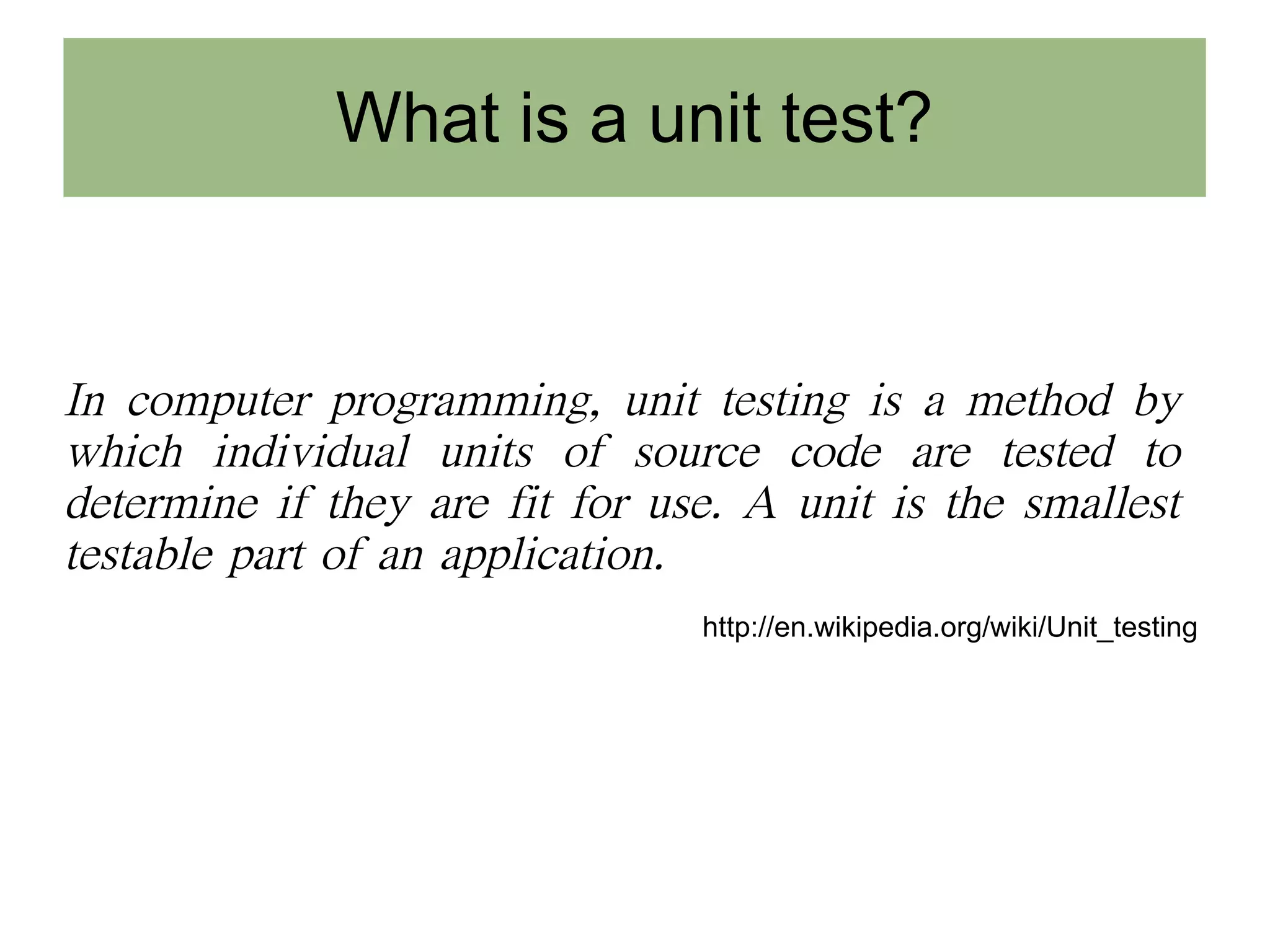 What is a unit test?

In computer programming, unit testing is a method by which individual units of source code are tested to determine if they are fit for use. A unit is the smallest testable part of an application.

http://en.wikipedia.org/wiki/Unit_testing